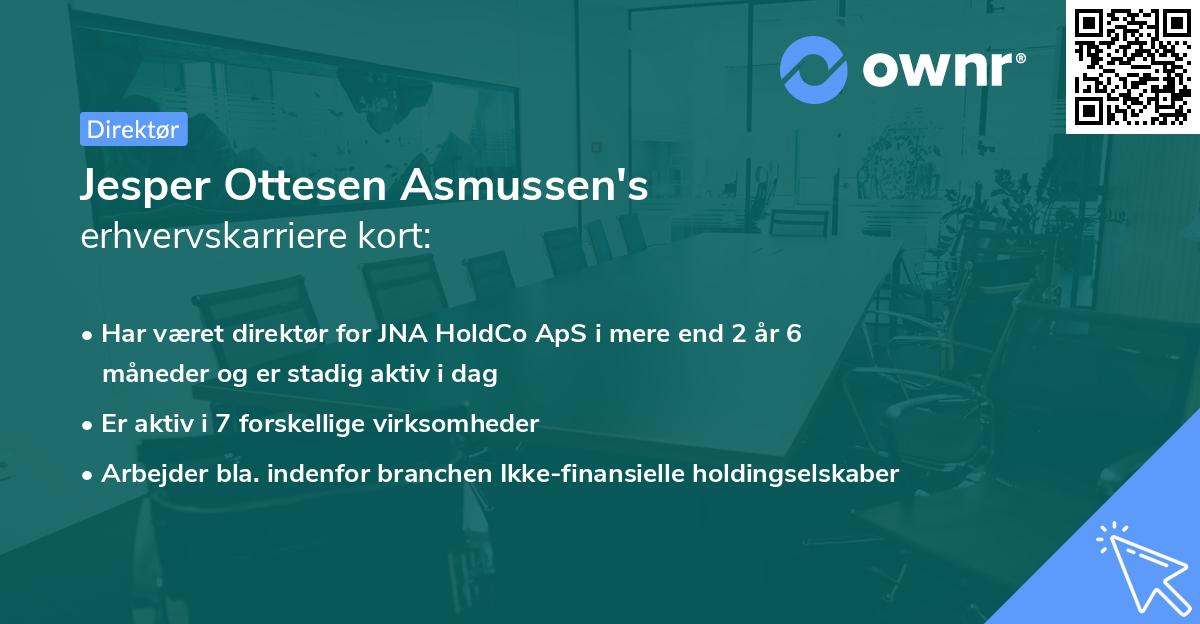 ownr®

Direktør

Jesper Ottesen Asmussen's erhvervskarriere kort:

• Har været direktør for JNA HoldCo ApS i mere end 2 år 6 måneder og er stadig aktiv i dag

• Er aktiv i 7 forskellige virksomheder

• Arbejder bla. indenfor branchen Ikke-finansielle holdingselskaber